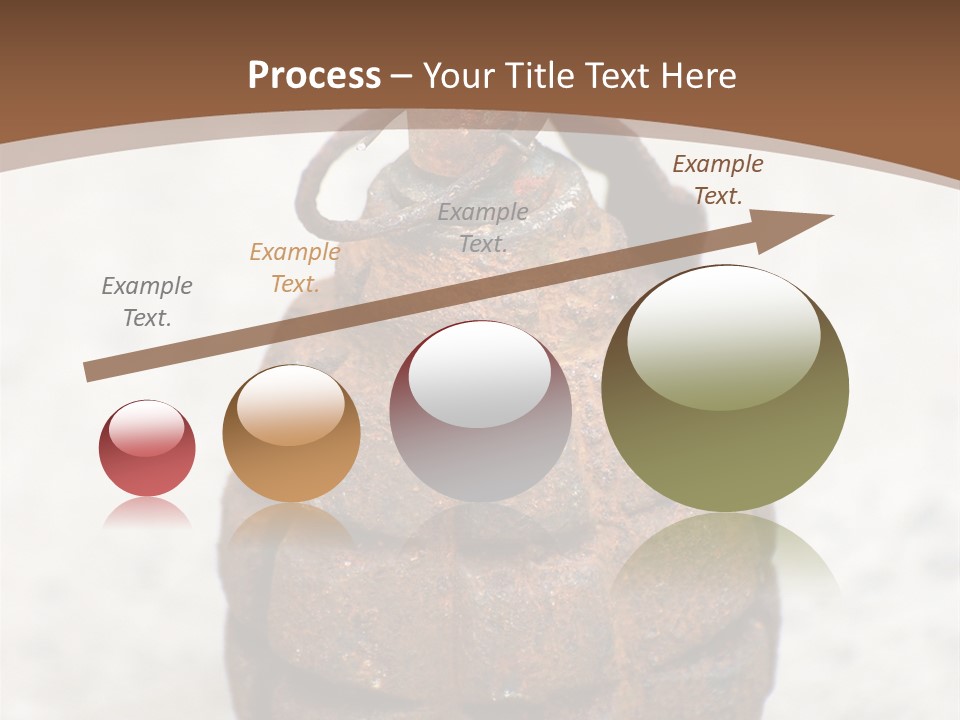 Process – Your Title Text Here

Example Text.

Example Text.

Example Text.

Example Text.